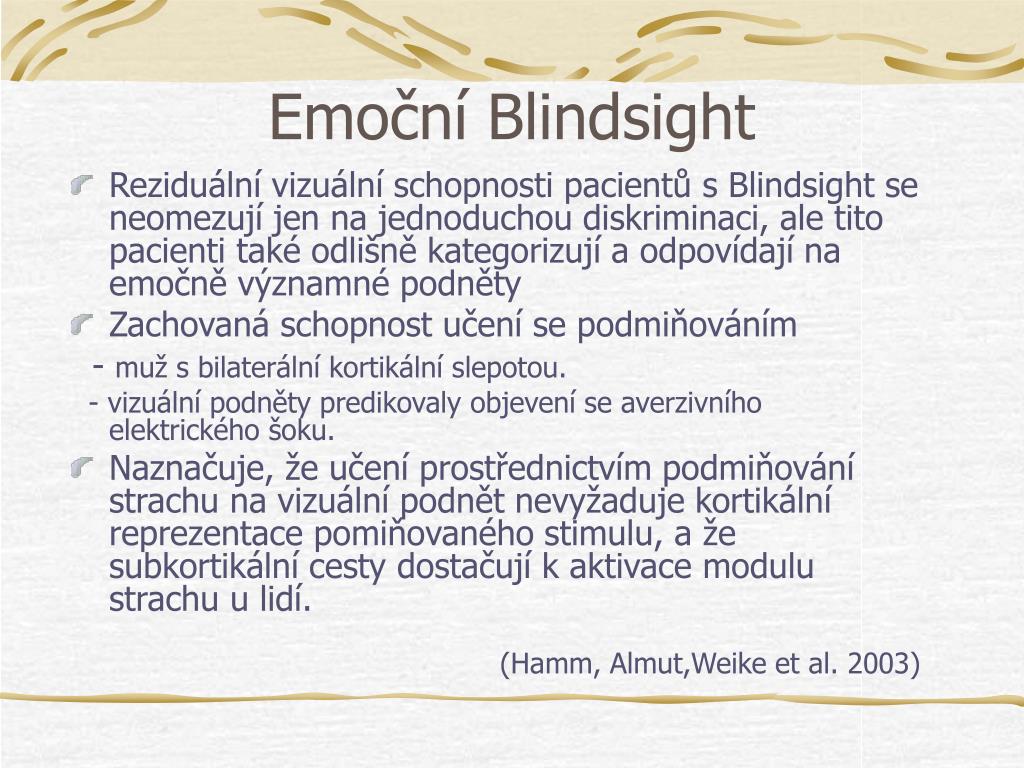 Emoční Blindsight

Reziduální vizuální schopnosti pacientů s Blindsight se neomezují jen na jednoduchou diskriminaci, ale tito pacienti také odlišně kategorizují a odpovídají na emočně významné podněty

Zachovaná schopnost učení se podmiňováním

- muž s bilaterální kortikální slepotou.

- vizuální podněty predikovaly objevení se averzivního elektrického šoku.

Naznačuje, že učení prostřednictvím podmiňování strachu na vizuální podnět nevyžaduje kortikální reprezentace pomiňovaného stimulu, a že subkortikální cesty dostačují k aktivace modulu strachu u lidí.

(Hamm, Almut,Weike et al. 2003)